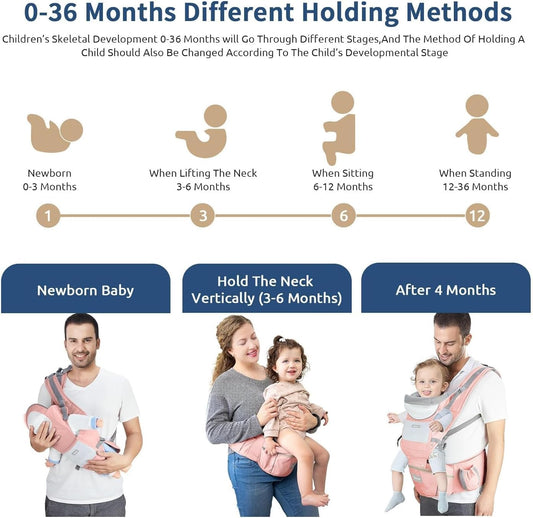 0-36 Months Different Holding Methods

Children's Skeletal Development 0-36 Months will Go Through Different Stages,And The Method Of Holding A Child Should Also Be Changed According To The Child's Developmental Stage

Newborn
0-3 Months

When Lifting The Neck
3-6 Months

When Sitting
6-12 Months

When Standing
12-36 Months

1

3

6

12

Newborn Baby

Hold The Neck Vertically (3-6 Months)

After 4 Months